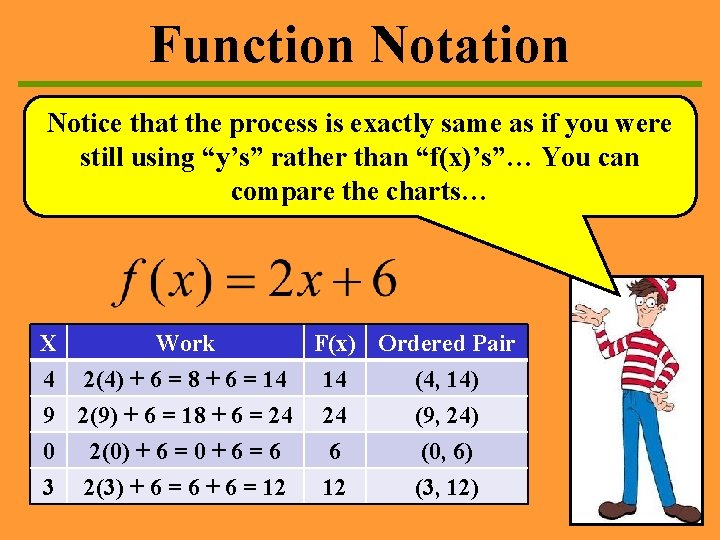 Function Notation

Notice that the process is exactly same as if you were still using “y’s” rather than “f(x)’s”… You can compare the charts…

$f(x) = 2x + 6$

| X | Work | F(x) | Ordered Pair |
|---|---|---|---|
| 4 | 2(4) + 6 = 8 + 6 = 14 | 14 | (4, 14) |
| 9 | 2(9) + 6 = 18 + 6 = 24 | 24 | (9, 24) |
| 0 | 2(0) + 6 = 0 + 6 = 6 | 6 | (0, 6) |
| 3 | 2(3) + 6 = 6 + 6 = 12 | 12 | (3, 12) |